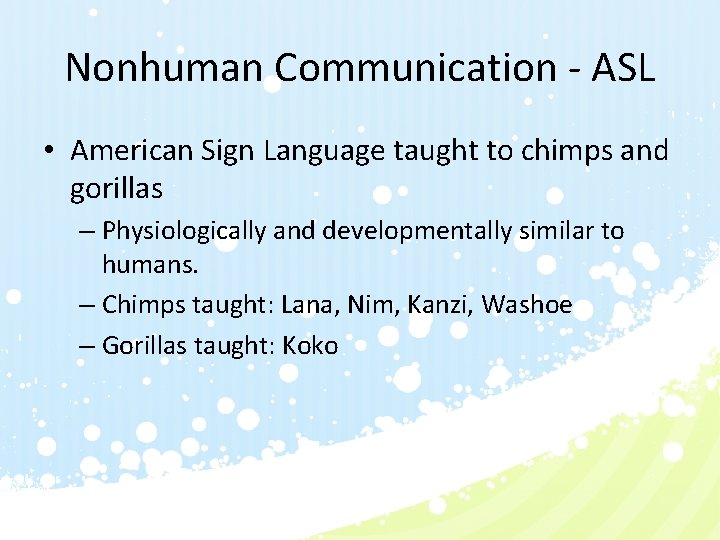 Nonhuman Communication - ASL

• American Sign Language taught to chimps and gorillas

– Physiologically and developmentally similar to humans.

– Chimps taught: Lana, Nim, Kanzi, Washoe

– Gorillas taught: Koko